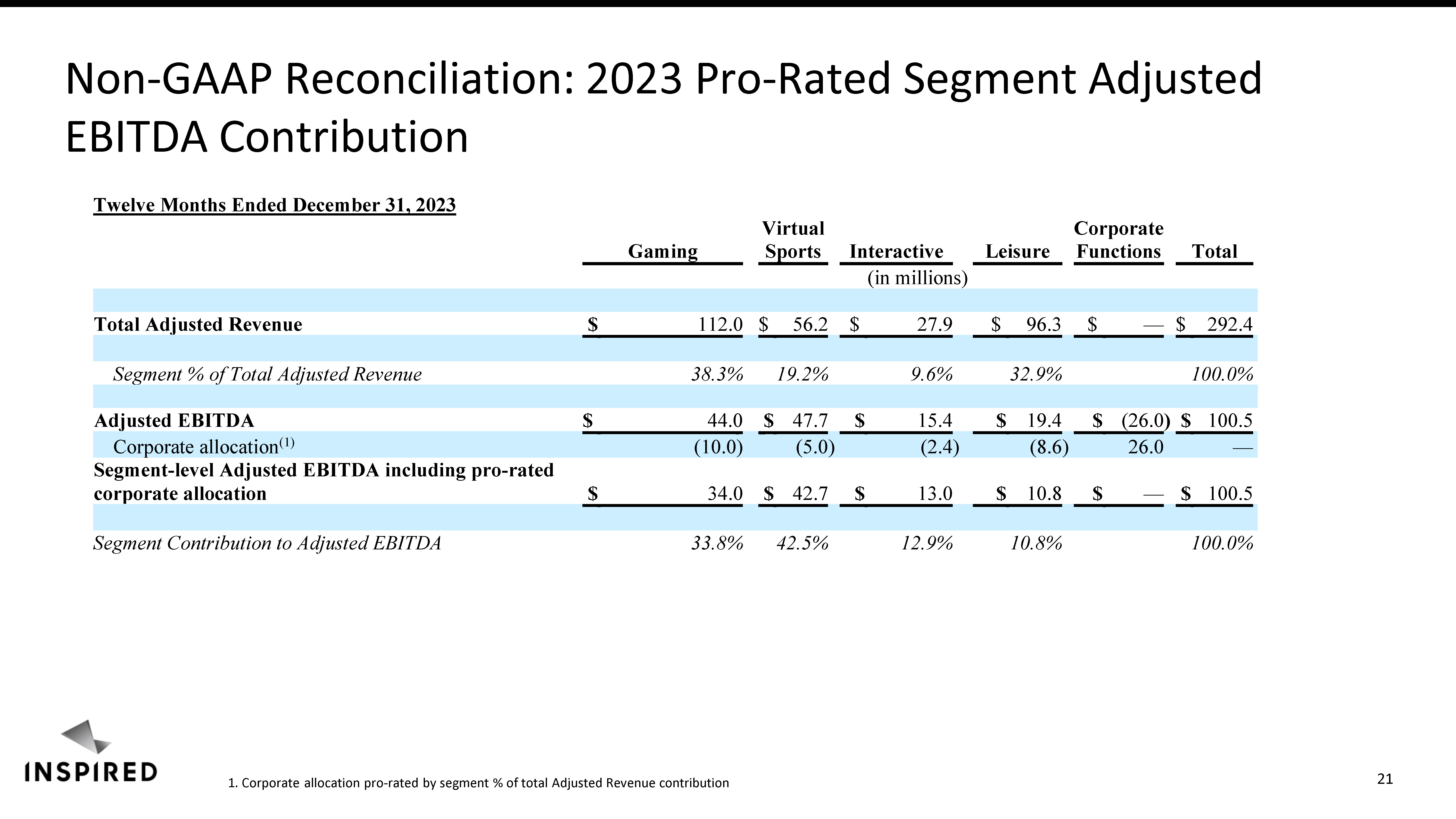 Non-GAAP Reconciliation: 2023 Pro-Rated Segment Adjusted EBITDA Contribution

Twelve Months Ended December 31, 2023

| | Gaming | Virtual Sports | Interactive | Leisure | Corporate Functions | Total |
|---|---|---|---|---|---|---|
| | | | (in millions) | | | |
| Total Adjusted Revenue | $ 112.0 | $ 56.2 | $ 27.9 | $ 96.3 | $ — | $ 292.4 |
| Segment % of Total Adjusted Revenue | 38.3% | 19.2% | 9.6% | 32.9% | | 100.0% |
| Adjusted EBITDA | $ 44.0 | $ 47.7 | $ 15.4 | $ 19.4 | $ (26.0) | $ 100.5 |
| Corporate allocation$^{(1)}$ | (10.0) | (5.0) | (2.4) | (8.6) | 26.0 | — |
| Segment-level Adjusted EBITDA including pro-rated corporate allocation | $ 34.0 | $ 42.7 | $ 13.0 | $ 10.8 | $ — | $ 100.5 |
| Segment Contribution to Adjusted EBITDA | 33.8% | 42.5% | 12.9% | 10.8% | | 100.0% |

INSPIRED

1. Corporate allocation pro-rated by segment % of total Adjusted Revenue contribution

21